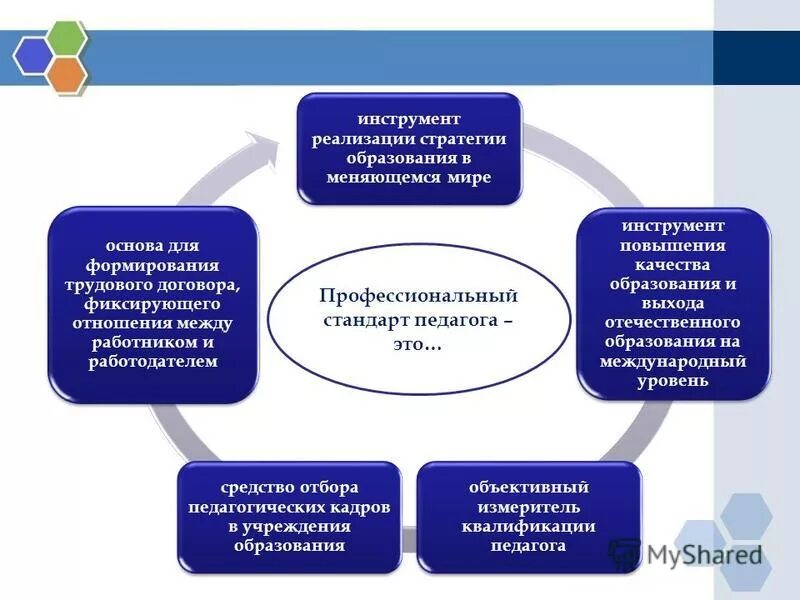 Профессиональный стандарт педагога – это…

инструмент реализации стратегии образования в меняющемся мире

инструмент повышения качества образования и выхода отечественного образования на международный уровень

объективный измеритель квалификации педагога

средство отбора педагогических кадров в учреждения образования

основа для формирования трудового договора, фиксирующего отношения между работником и работодателем

MyShared